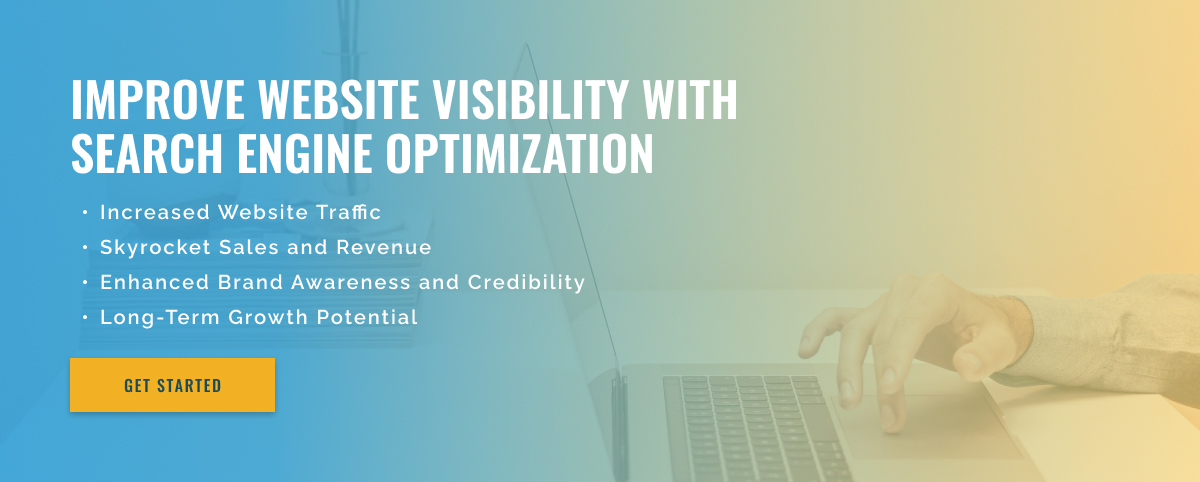 IMPROVE WEBSITE VISIBILITY WITH SEARCH ENGINE OPTIMIZATION

• Increased Website Traffic
• Skyrocket Sales and Revenue
• Enhanced Brand Awareness and Credibility
• Long-Term Growth Potential

GET STARTED